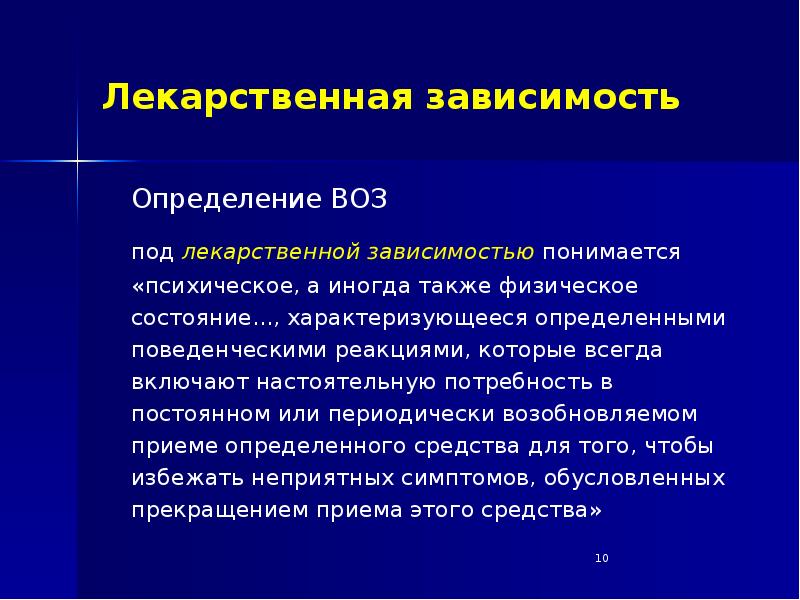 Лекарственная зависимость

Определение ВОЗ

под лекарственной зависимостью понимается «психическое, а иногда также физическое состояние..., характеризующееся определенными поведенческими реакциями, которые всегда включают настоятельную потребность в постоянном или периодически возобновляемом приеме определенного средства для того, чтобы избежать неприятных симптомов, обусловленных прекращением приема этого средства»

10